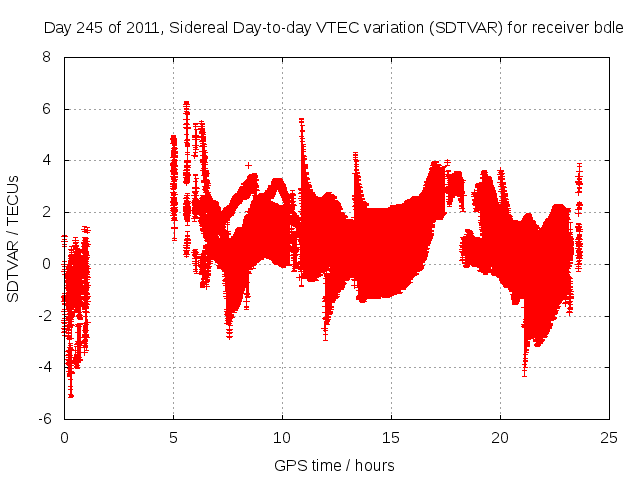 Day 245 of 2011, Sidereal Day-to-day VTEC variation (SDTVAR) for receiver bdle

SDTVAR / TECUs

8
6
4
2
0
-2
-4
-6

0
5
10
15
20
25

GPS time / hours